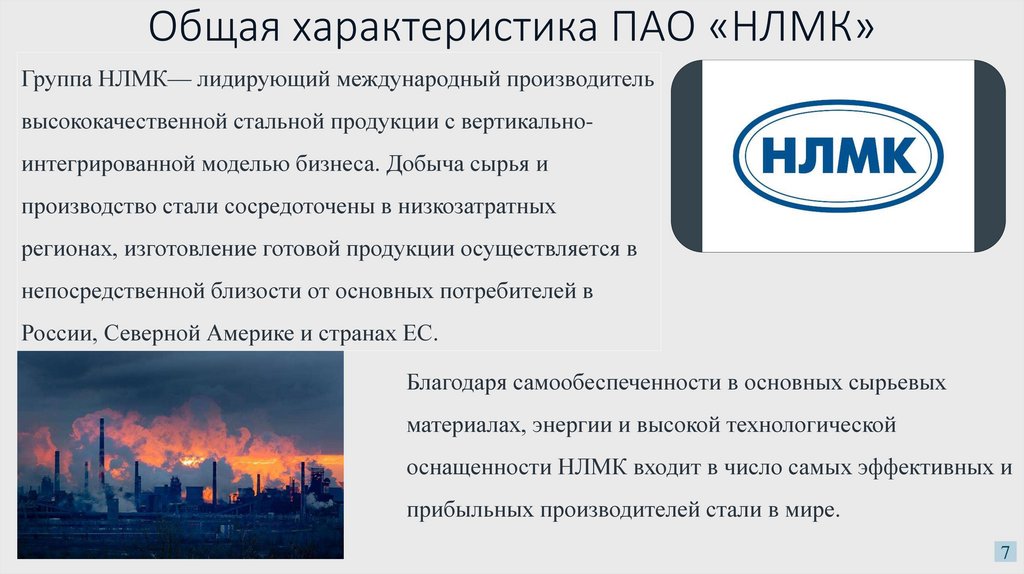 Общая характеристика ПАО «НЛМК»

Группа НЛМК— лидирующий международный производитель высококачественной стальной продукции с вертикально-интегрированной моделью бизнеса. Добыча сырья и производство стали сосредоточены в низкозатратных регионах, изготовление готовой продукции осуществляется в непосредственной близости от основных потребителей в России, Северной Америке и странах ЕС.

НЛМК

Благодаря самообеспеченности в основных сырьевых материалах, энергии и высокой технологической оснащенности НЛМК входит в число самых эффективных и прибыльных производителей стали в мире.

7